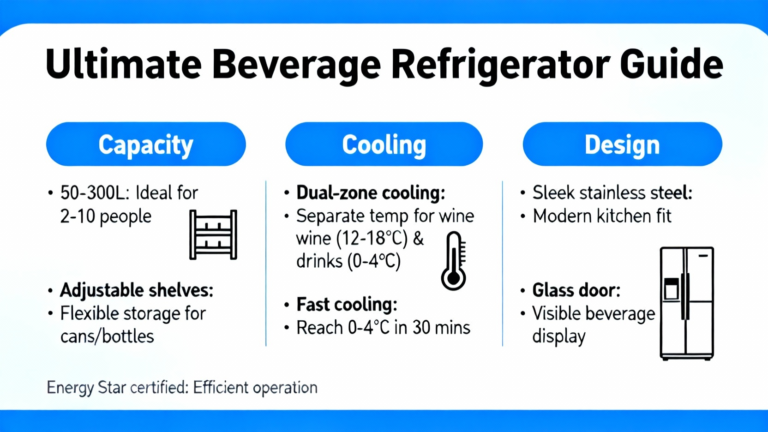 Ultimate Beverage Refrigerator Guide

Capacity

• 50-300L: Ideal for 2-10 people

• Adjustable shelves:
• Flexible storage for cans/bottles

Cooling

• Dual-zone cooling:
• Separate temp for wine wine (12-18°C) & drinks (0-4°C)

• Fast cooling:
• Reach 0-4°C in 30 mins

Design

• Sleek stainless steel:
• Modern kitchen fit

• Glass door:
• Visible beverage display

Energy Star certified: Efficient operation